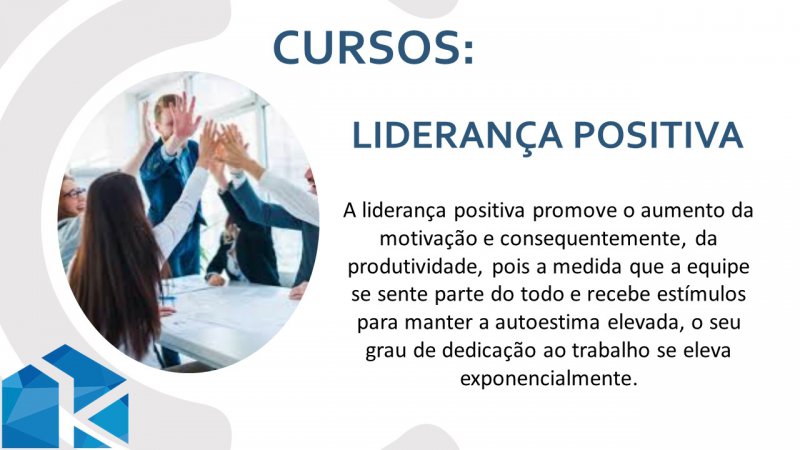 CURSOS:

LIDERANÇA POSITIVA

A liderança positiva promove o aumento da motivação e consequentemente, da produtividade, pois a medida que a equipe se sente parte do todo e recebe estímulos para manter a autoestima elevada, o seu grau de dedicação ao trabalho se eleva exponencialmente.